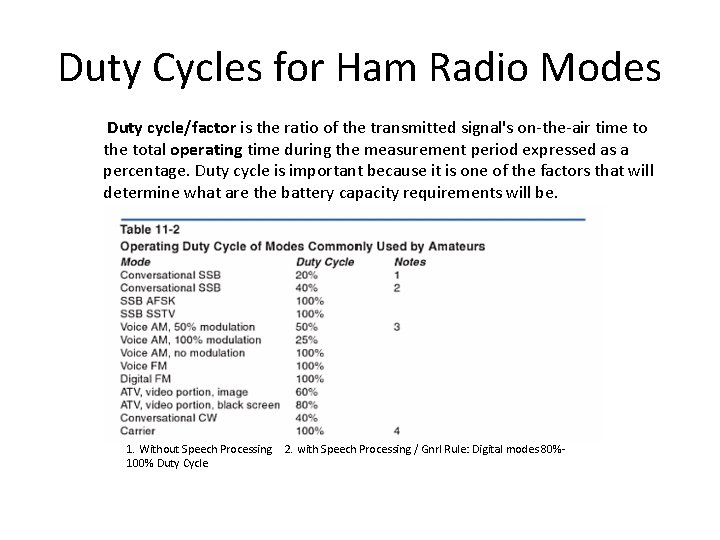 Duty Cycles for Ham Radio Modes

Duty cycle/factor is the ratio of the transmitted signal's on-the-air time to the total operating time during the measurement period expressed as a percentage. Duty cycle is important because it is one of the factors that will determine what are the battery capacity requirements will be.

Table 11-2
Operating Duty Cycle of Modes Commonly Used by Amateurs

| Mode | Duty Cycle | Notes |
|---|---|---|
| Conversational SSB | 20% | 1 |
| Conversational SSB | 40% | 2 |
| SSB AFSK | 100% | |
| SSB SSTV | 100% | |
| Voice AM, 50% modulation | 50% | 3 |
| Voice AM, 100% modulation | 25% | |
| Voice AM, no modulation | 100% | |
| Voice FM | 100% | |
| Digital FM | 100% | |
| ATV, video portion, image | 60% | |
| ATV, video portion, black screen | 80% | |
| Conversational CW | 40% | |
| Carrier | 100% | 4 |

1. Without Speech Processing 2. with Speech Processing / Gnrl Rule: Digital modes 80%-100% Duty Cycle